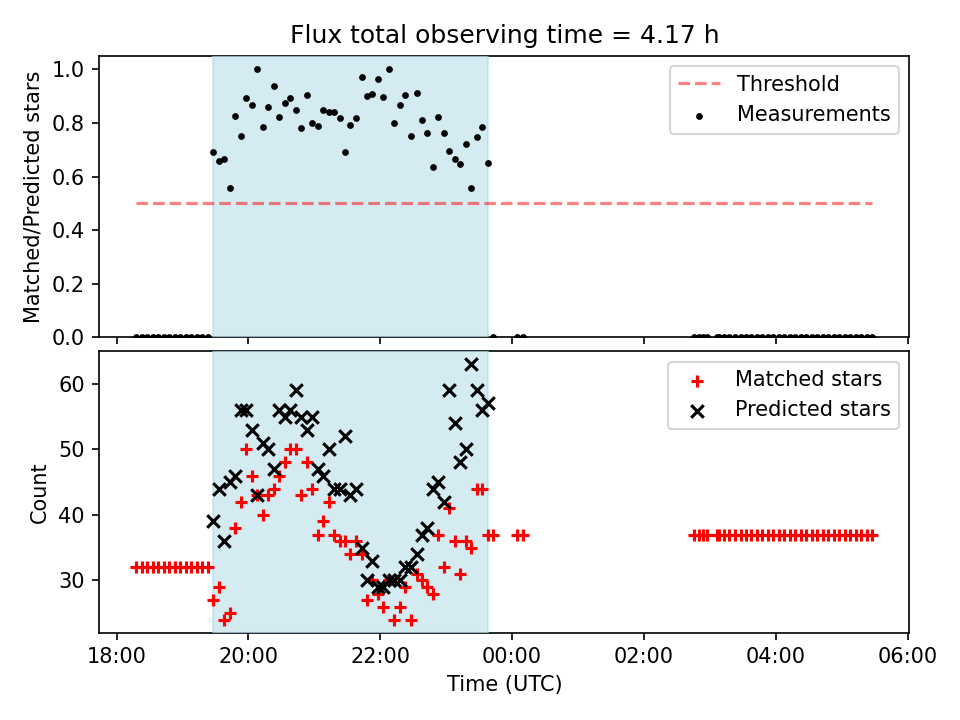 Flux total observing time = 4.17 h

Matched/Predicted stars

1.0
0.8
0.6
0.4
0.2
0.0

Threshold
Measurements

Count

60
50
40
30

Matched stars
Predicted stars

18:00
20:00
22:00
00:00
02:00
04:00
06:00

Time (UTC)